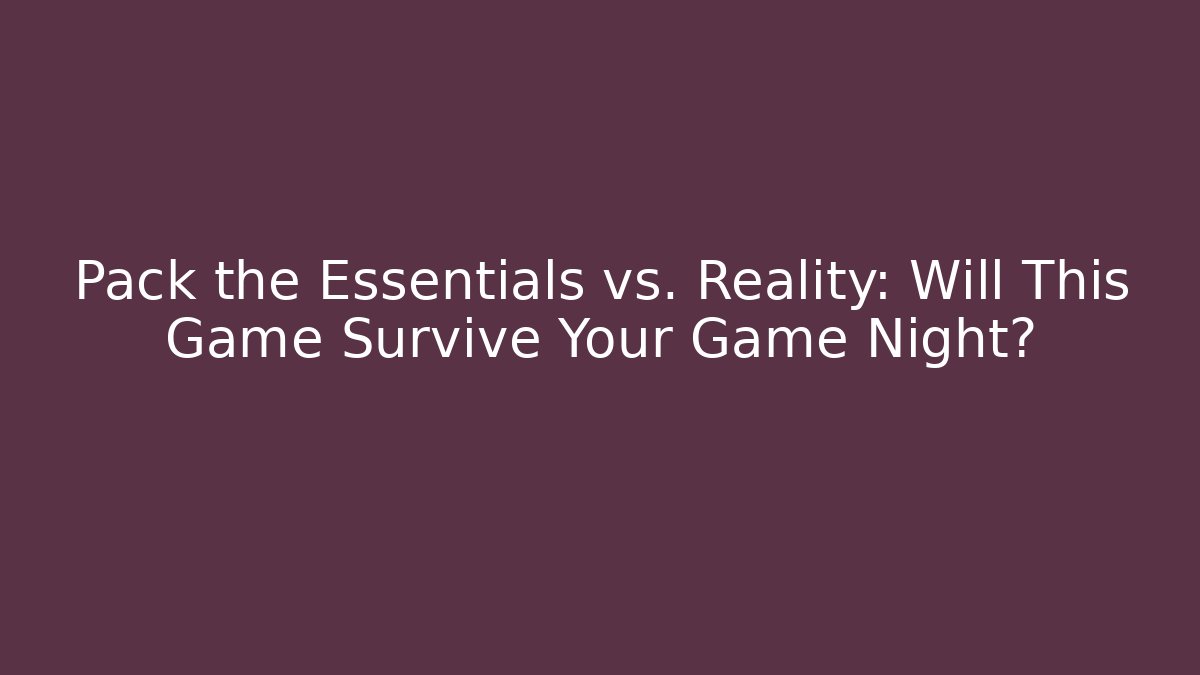 Pack the Essentials vs. Reality: Will This Game Survive Your Game Night?